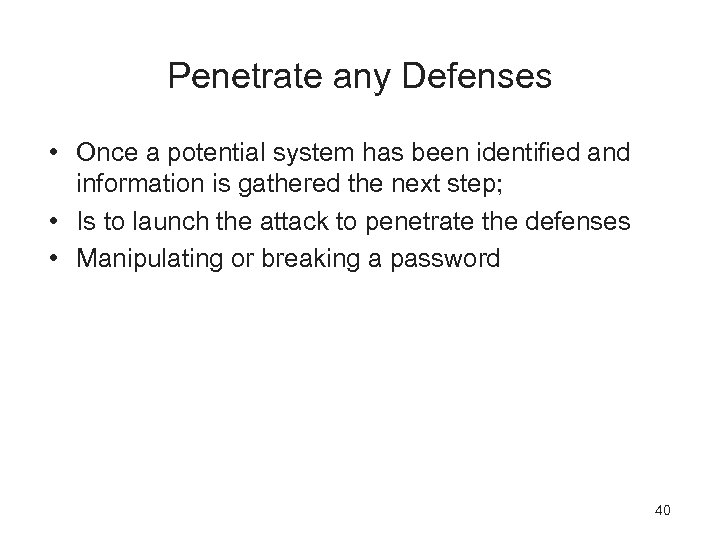 Penetrate any Defenses

• Once a potential system has been identified and information is gathered the next step;
• Is to launch the attack to penetrate the defenses
• Manipulating or breaking a password

40